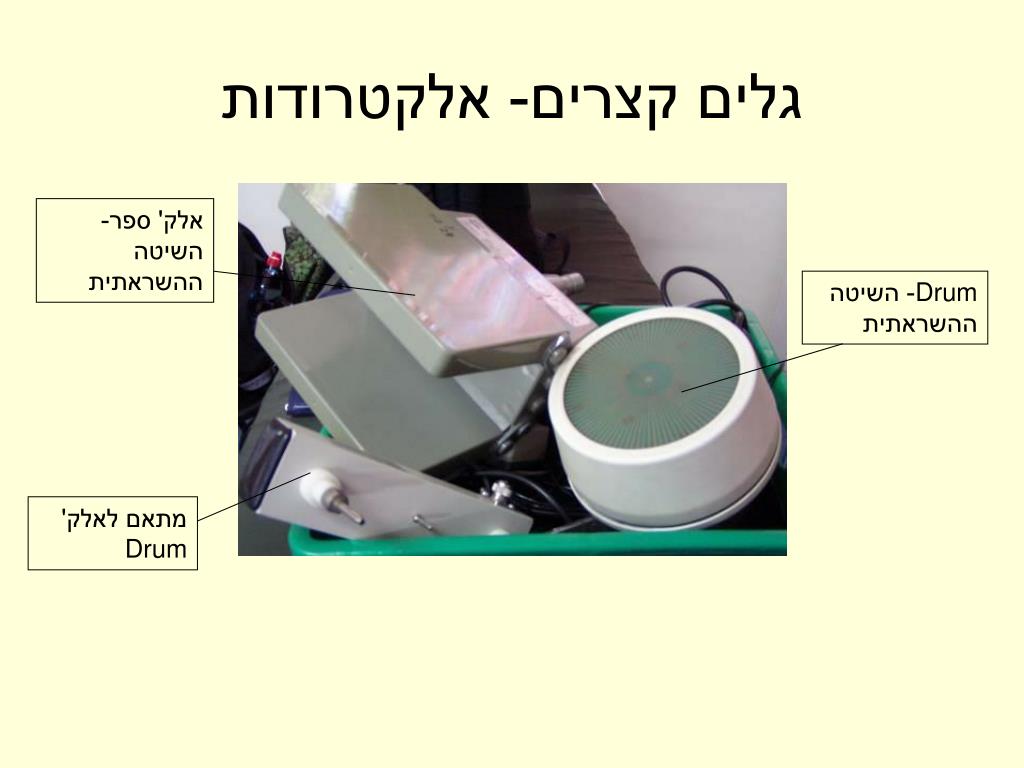 גלים קצרים- אלקטרודות

אלק' ספר- השיטה ההשראתית

Drum- השיטה ההשראתית

מתאם לאלק' Drum